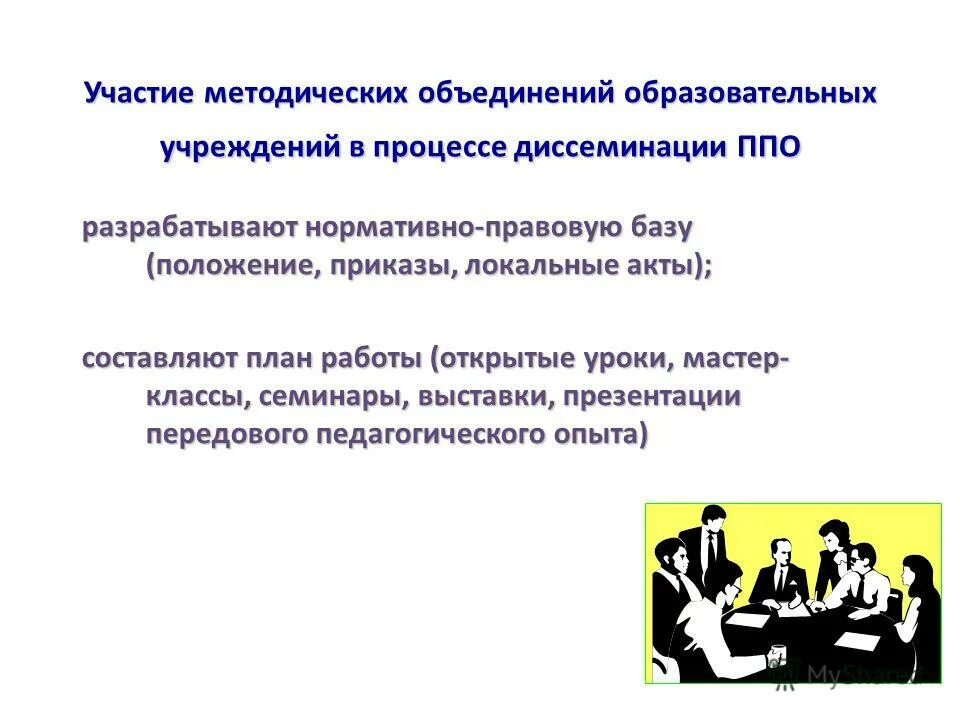 Участие методических объединений образовательных учреждений в процессе диссеминации ППО

разрабатывают нормативно-правовую базу (положение, приказы, локальные акты);

составляют план работы (открытые уроки, мастер-классы, семинары, выставки, презентации передового педагогического опыта)

MyShared